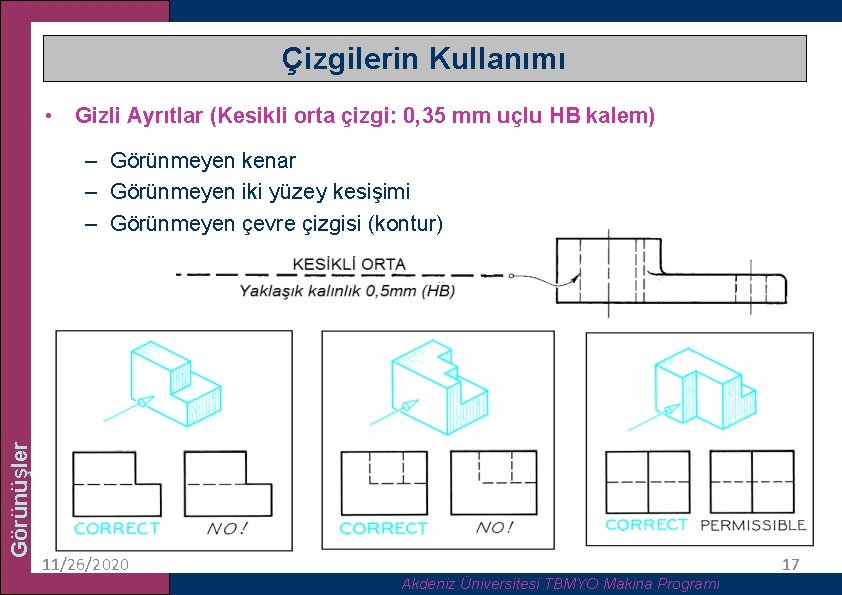 Çizgilerin Kullanımı

• Gizli Ayrıtlar (Kesikli orta çizgi: 0,35 mm uçlu HB kalem)

– Görünmeyen kenar
– Görünmeyen iki yüzey kesişimi
– Görünmeyen çevre çizgisi (kontur)

KESİKLİ ORTA
Yaklaşık kalınlık 0,5mm (HB)

CORRECT
NO!

CORRECT
NO!

CORRECT
PERMISSIBLE

Görünüşler

11/26/2020

17

Akdeniz Üniversitesi TBMYO Makina Programı